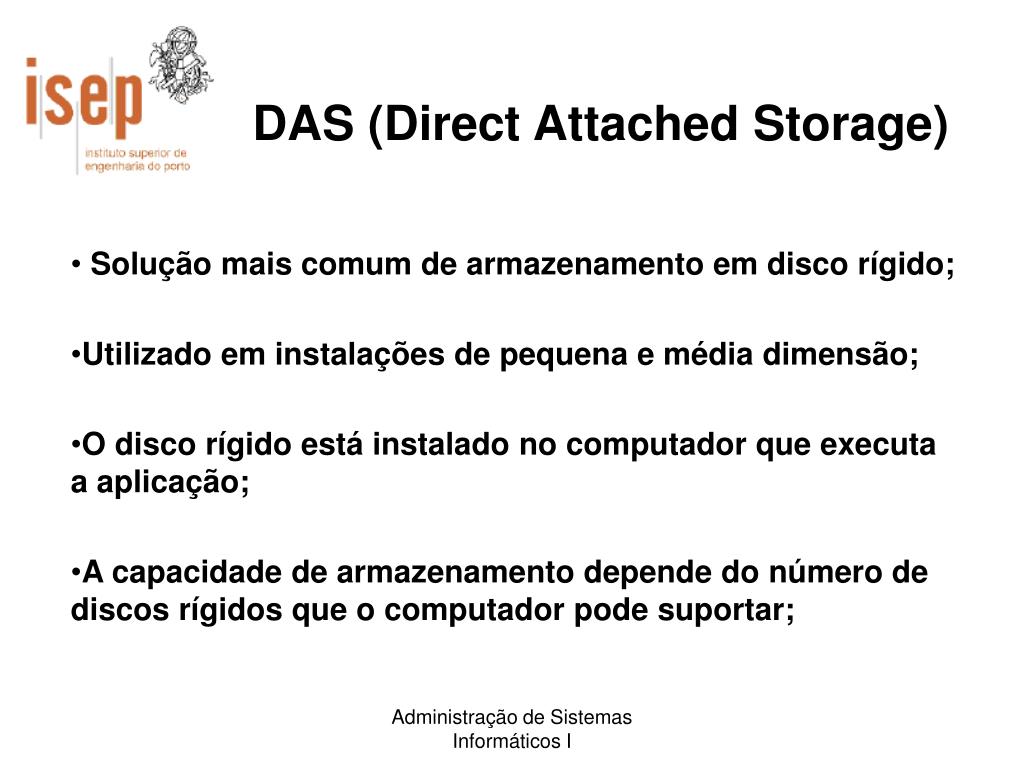 isep
instituto superior de engenharia do porto

DAS (Direct Attached Storage)

• Solução mais comum de armazenamento em disco rígido;

•Utilizado em instalações de pequena e média dimensão;

•O disco rígido está instalado no computador que executa a aplicação;

•A capacidade de armazenamento depende do número de discos rígidos que o computador pode suportar;

Administração de Sistemas Informáticos I